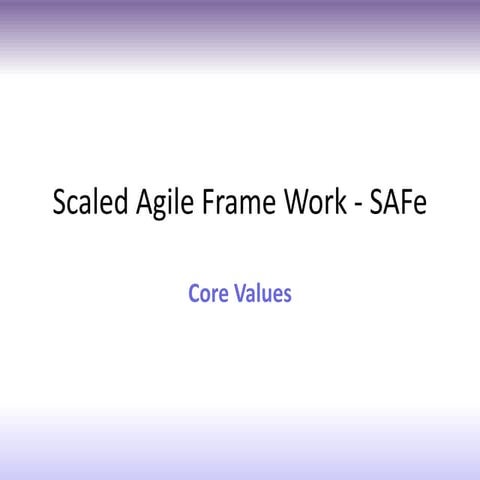 Scaled Agile Frame Work - SAFe

Core Values